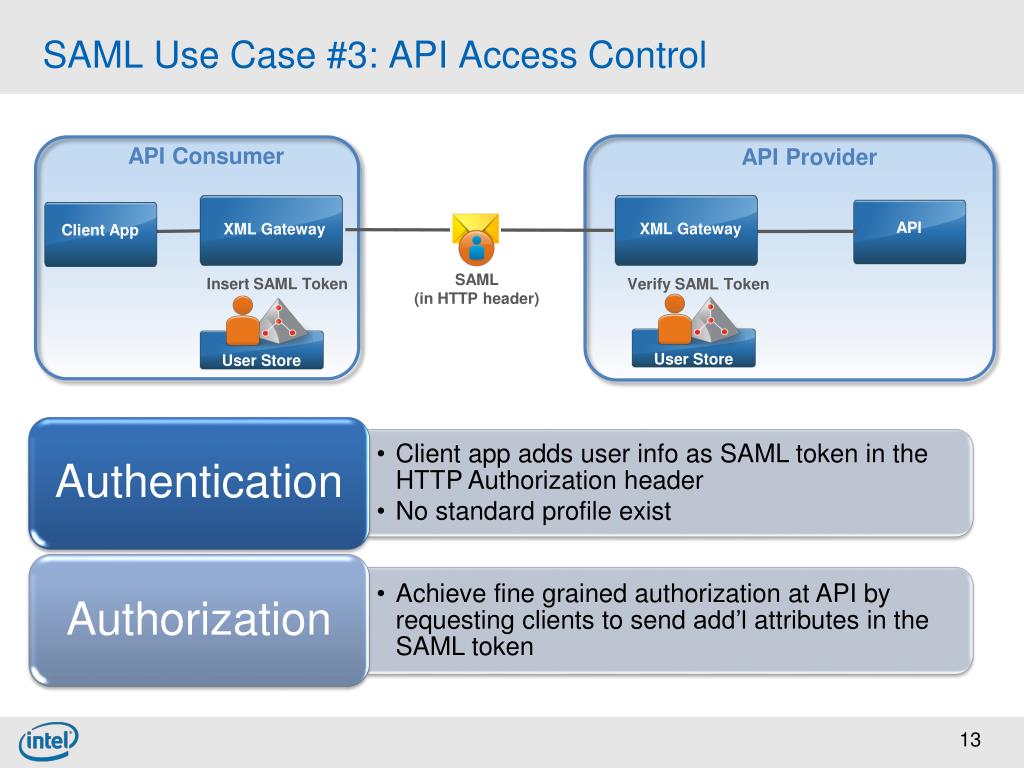 SAML Use Case #3: API Access Control

API Consumer

Client App

XML Gateway

Insert SAML Token

User Store

SAML
(in HTTP header)

API Provider

XML Gateway

API

Verify SAML Token

User Store

Authentication

• Client app adds user info as SAML token in the HTTP Authorization header
• No standard profile exist

Authorization

• Achieve fine grained authorization at API by requesting clients to send add'l attributes in the SAML token

intel

13